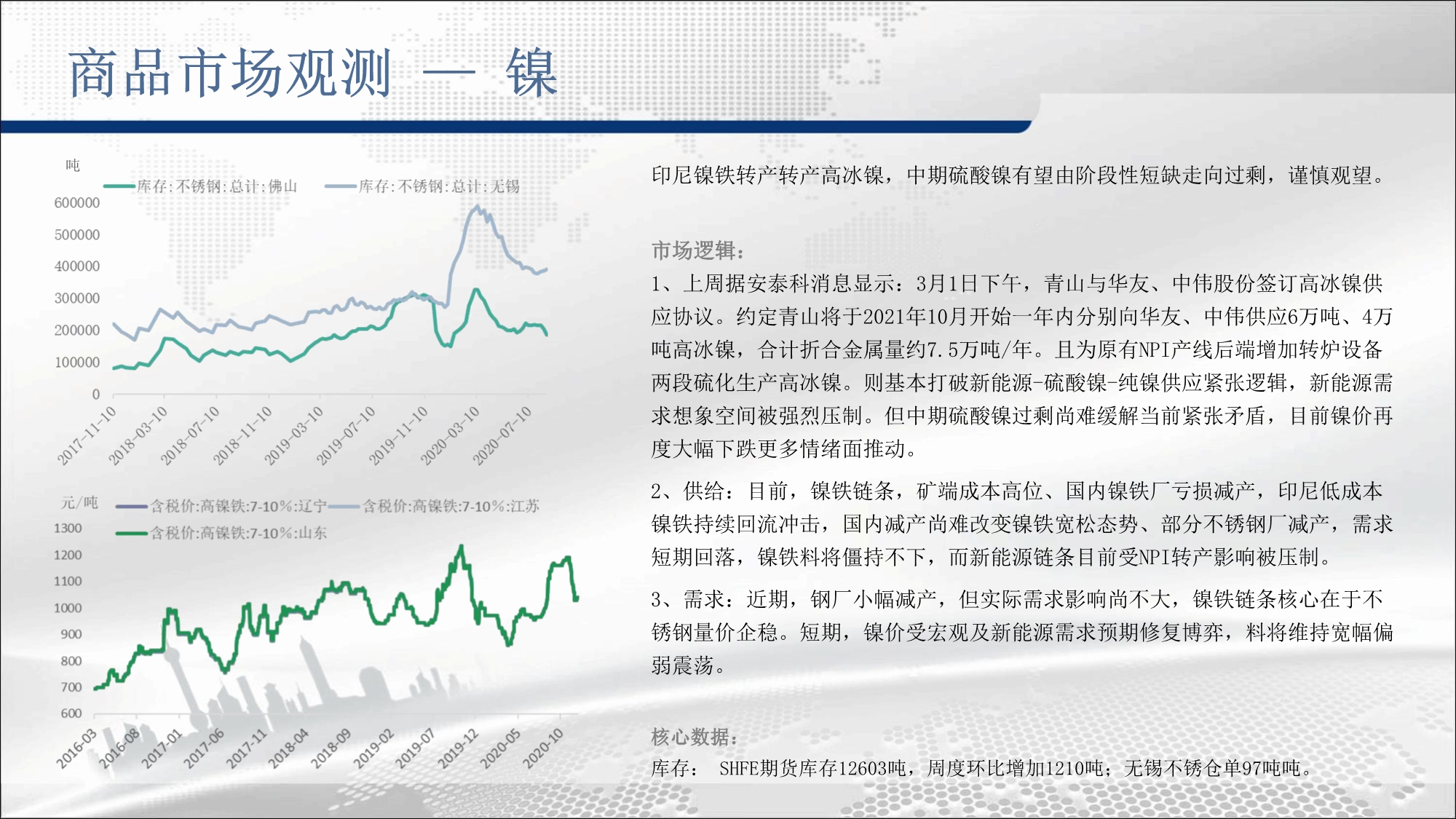 商品市场观测 — 镍

吨

库存:不锈钢:总计:佛山　库存:不锈钢:总计:无锡

600000
500000
400000
300000
200000
100000
0

2017-11-10
2018-03-10
2018-07-10
2018-11-10
2019-03-10
2019-07-10
2019-11-10
2020-03-10
2020-07-10

元/吨

含税价:高镍铁:7-10%:辽宁　含税价:高镍铁:7-10%:江苏
含税价:高镍铁:7-10%:山东

1300
1200
1100
1000
900
800
700
600

2016-03
2016-08
2017-01
2017-06
2017-11
2018-04
2018-09
2019-02
2019-07
2019-12
2020-05
2020-10

印尼镍铁转产转产高冰镍，中期硫酸镍有望由阶段性短缺走向过剩，谨慎观望。

市场逻辑：

1、上周据安泰科消息显示：3月1日下午，青山与华友、中伟股份签订高冰镍供应协议。约定青山将于2021年10月开始一年内分别向华友、中伟供应6万吨、4万吨高冰镍，合计折合金属量约7.5万吨/年。且为原有NPI产线后端增加转炉设备两段硫化生产高冰镍。则基本打破新能源-硫酸镍-纯镍供应紧张逻辑，新能源需求想象空间被强烈压制。但中期硫酸镍过剩尚难缓解当前紧张矛盾，目前镍价再度大幅下跌更多情绪面推动。

2、供给：目前，镍铁链条，矿端成本高位、国内镍铁厂亏损减产，印尼低成本镍铁持续回流冲击，国内减产尚难改变镍铁宽松态势、部分不锈钢厂减产，需求短期回落，镍铁料将僵持不下，而新能源链条目前受NPI转产影响被压制。

3、需求：近期，钢厂小幅减产，但实际需求影响尚不大，镍铁链条核心在于不锈钢量价企稳。短期，镍价受宏观及新能源需求预期修复博弈，料将维持宽幅偏弱震荡。

核心数据：

库存： SHFE期货库存12603吨，周度环比增加1210吨；无锡不锈仓单97吨吨。